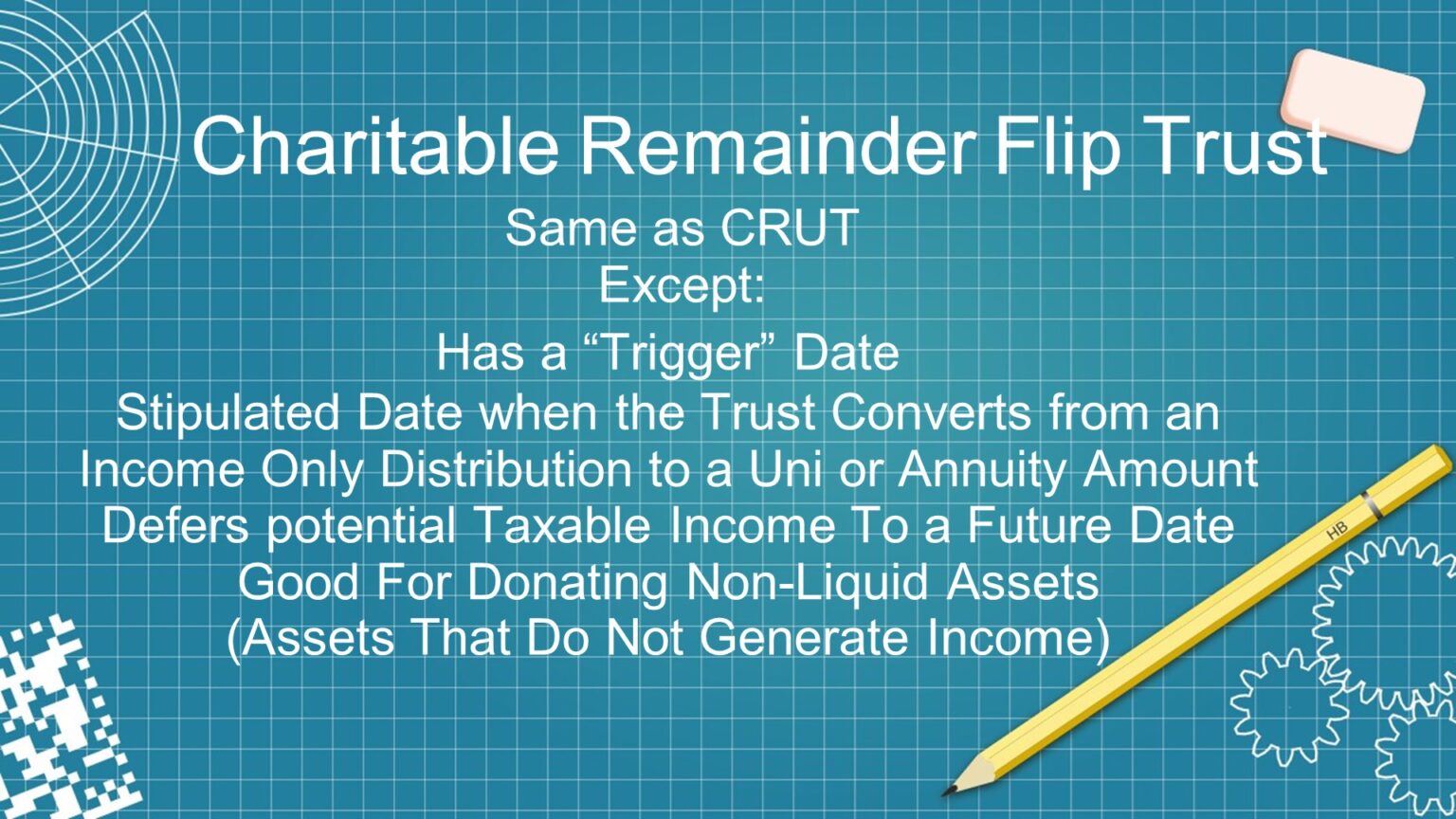 Charitable Remainder Flip Trust

Same as CRUT
Except:

Has a “Trigger” Date
Stipulated Date when the Trust Converts from an Income Only Distribution to a Uni or Annuity Amount
Defers potential Taxable Income To a Future Date
Good For Donating Non-Liquid Assets
(Assets That Do Not Generate Income)

HB